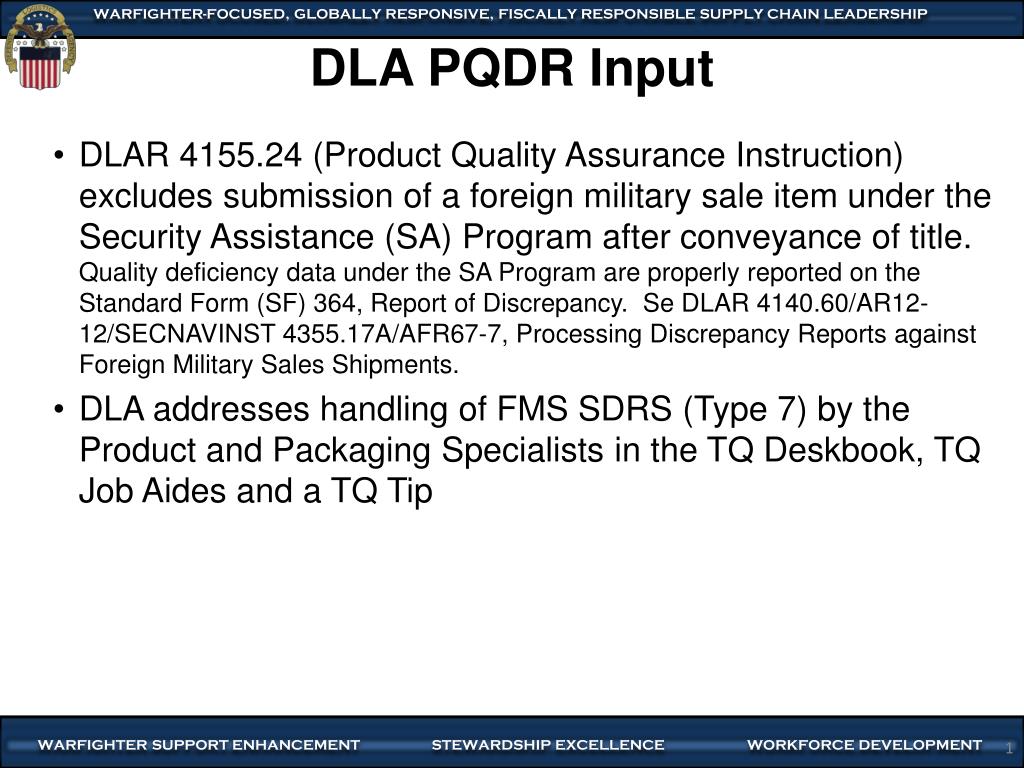 WARFIGHTER-FOCUSED, GLOBALLY RESPONSIVE, FISCALLY RESPONSIBLE SUPPLY CHAIN LEADERSHIP

DLA PQDR Input

• DLAR 4155.24 (Product Quality Assurance Instruction) excludes submission of a foreign military sale item under the Security Assistance (SA) Program after conveyance of title. Quality deficiency data under the SA Program are properly reported on the Standard Form (SF) 364, Report of Discrepancy. Se DLAR 4140.60/AR12-12/SECNAVINST 4355.17A/AFR67-7, Processing Discrepancy Reports against Foreign Military Sales Shipments.

• DLA addresses handling of FMS SDRS (Type 7) by the Product and Packaging Specialists in the TQ Deskbook, TQ Job Aides and a TQ Tip

WARFIGHTER SUPPORT ENHANCEMENT STEWARDSHIP EXCELLENCE WORKFORCE DEVELOPMENT 1